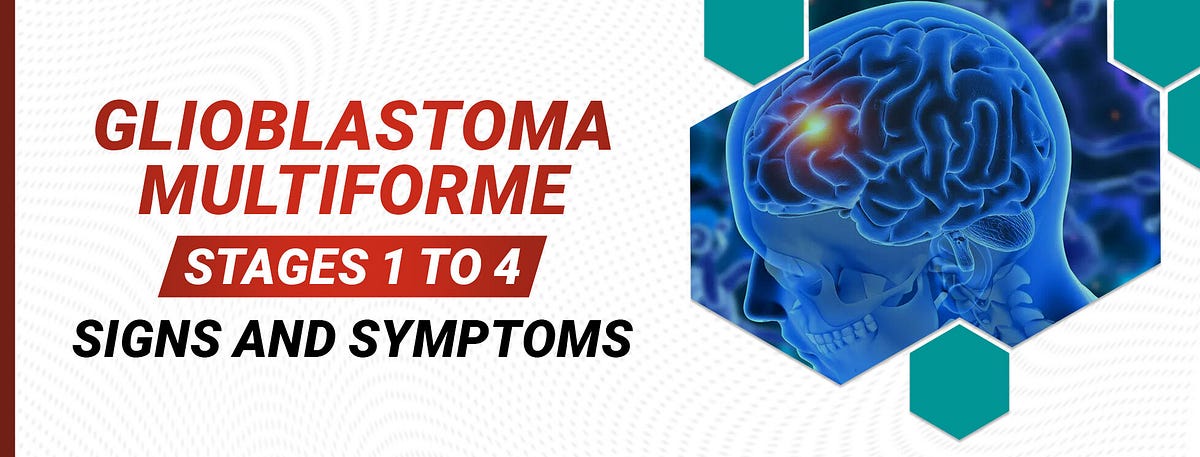 GLIOBLASTOMA MULTIFORME

STAGES 1 TO 4

SIGNS AND SYMPTOMS